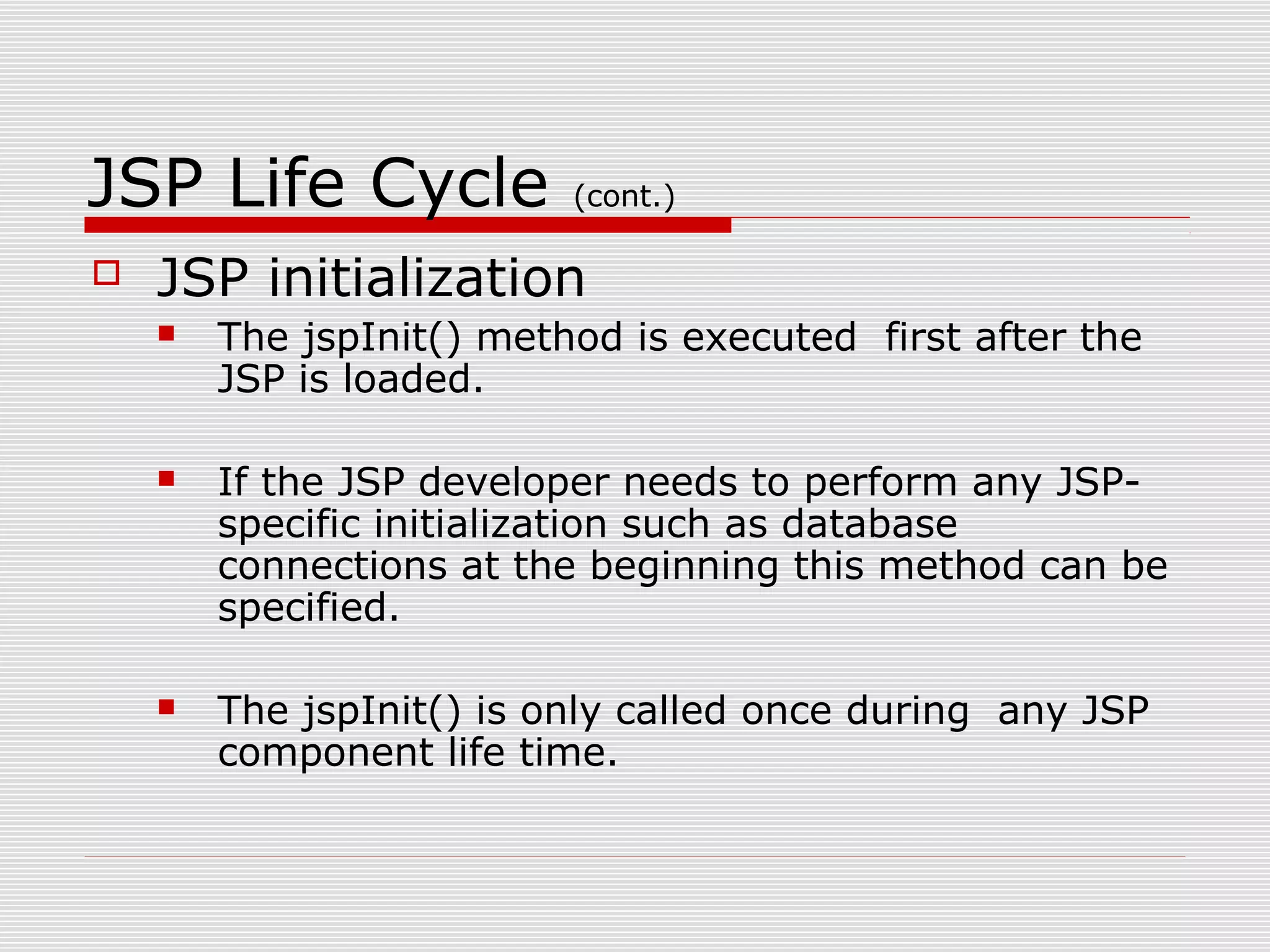 JSP Life Cycle (cont.)

JSP initialization

The jspInit() method is executed first after the JSP is loaded.

If the JSP developer needs to perform any JSP-specific initialization such as database connections at the beginning this method can be specified.

The jspInit() is only called once during any JSP component life time.